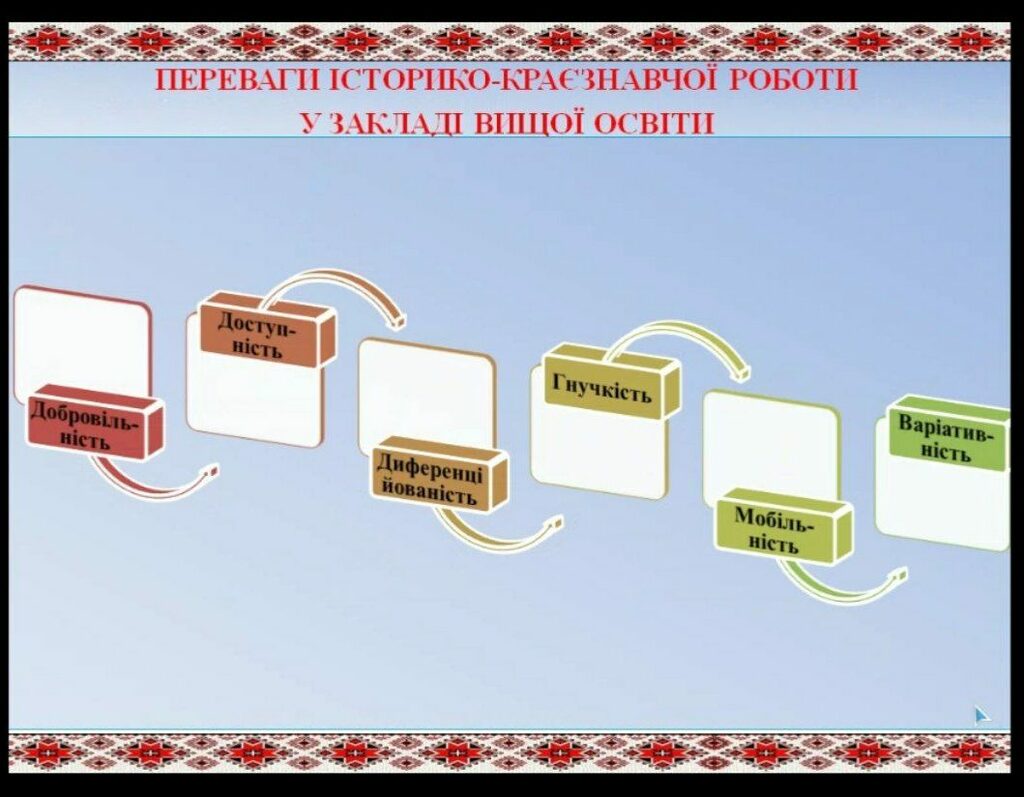 ПЕРЕВАГИ ІСТОРИКО-КРАЄЗНАВЧОЇ РОБОТИ
У ЗАКЛАДІ ВИЩОЇ ОСВІТИ

Добровільність

Доступність

Диференційованість

Гнучкість

Мобільність

Варіативність